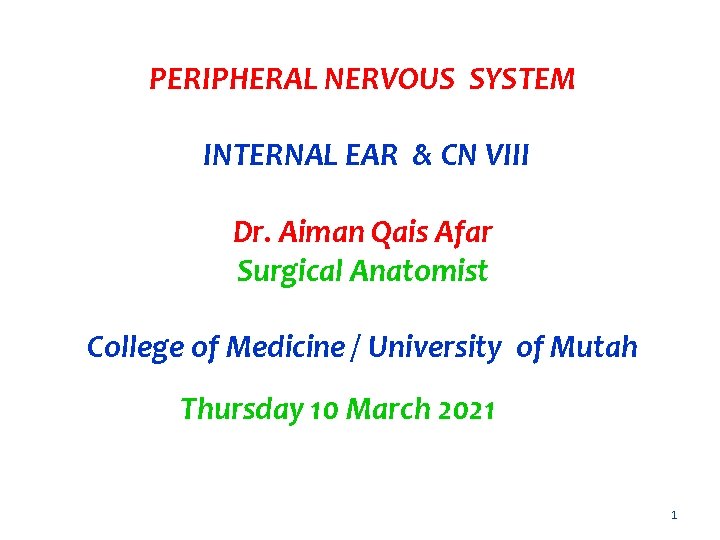 PERIPHERAL NERVOUS SYSTEM

INTERNAL EAR & CN VIII

Dr. Aiman Qais Afar
Surgical Anatomist

College of Medicine / University of Mutah

Thursday 10 March 2021

1